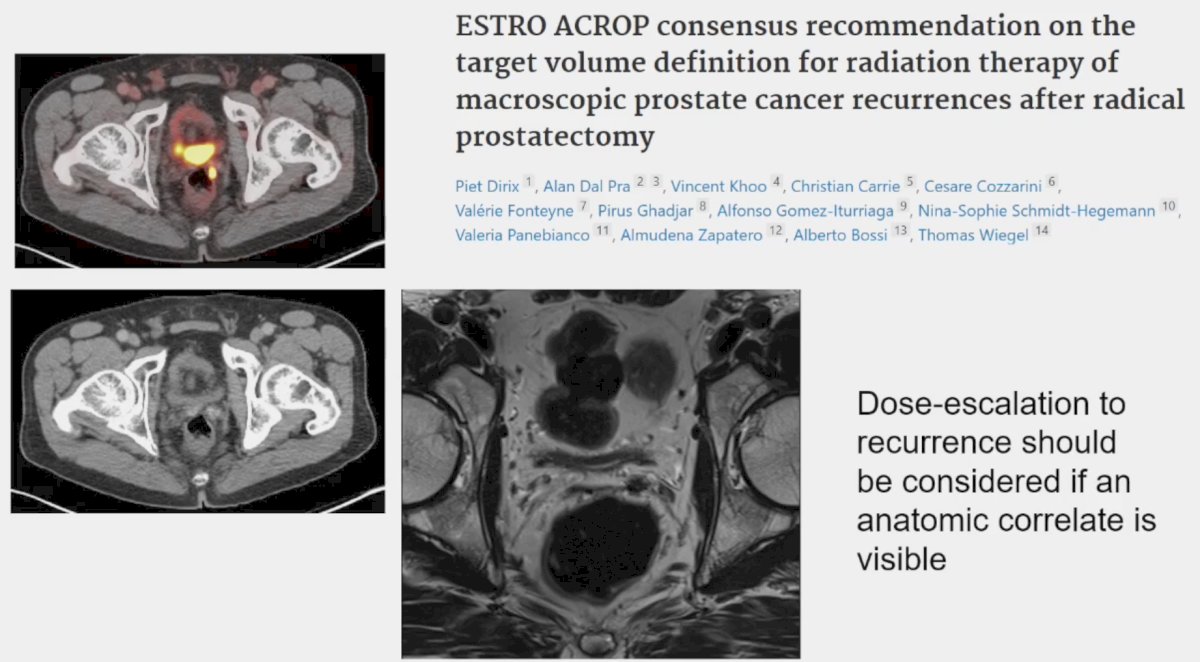 ESTRO ACROP consensus recommendation on the target volume definition for radiation therapy of macroscopic prostate cancer recurrences after radical prostatectomy

Piet Dirix $^{1}$, Alan Dal Pra $^{2}$ $^{3}$, Vincent Khoo $^{4}$, Christian Carrie $^{5}$, Cesare Cozzarini $^{6}$, Valérie Fonteyne $^{7}$, Pirus Ghadjar $^{8}$, Alfonso Gomez-Iturriaga $^{9}$, Nina-Sophie Schmidt-Hegemann $^{10}$, Valeria Panebianco $^{11}$, Almudena Zapatero $^{12}$, Alberto Bossi $^{13}$, Thomas Wiegel $^{14}$

Dose-escalation to recurrence should be considered if an anatomic correlate is visible